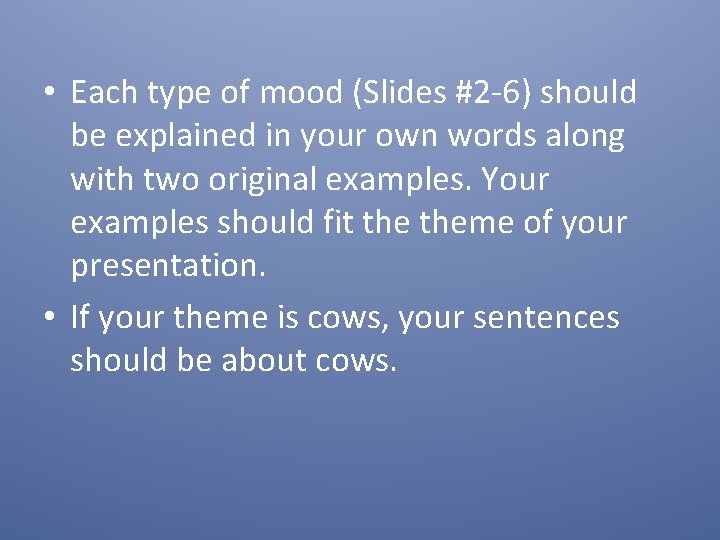 • Each type of mood (Slides #2-6) should be explained in your own words along with two original examples. Your examples should fit the theme of your presentation.

• If your theme is cows, your sentences should be about cows.